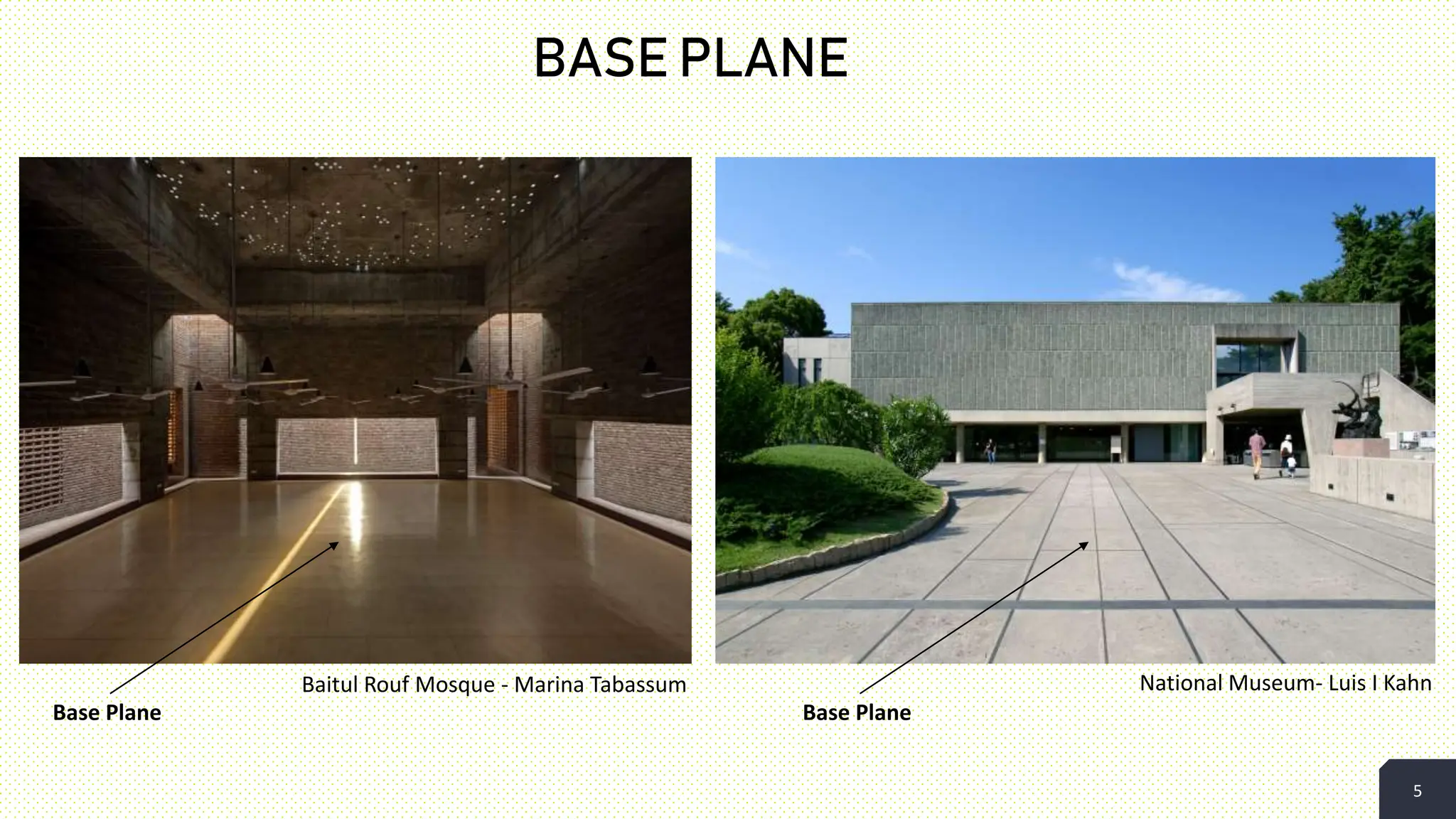 BASE PLANE

Baitul Rouf Mosque - Marina Tabassum

Base Plane

National Museum- Luis I Kahn

Base Plane

5